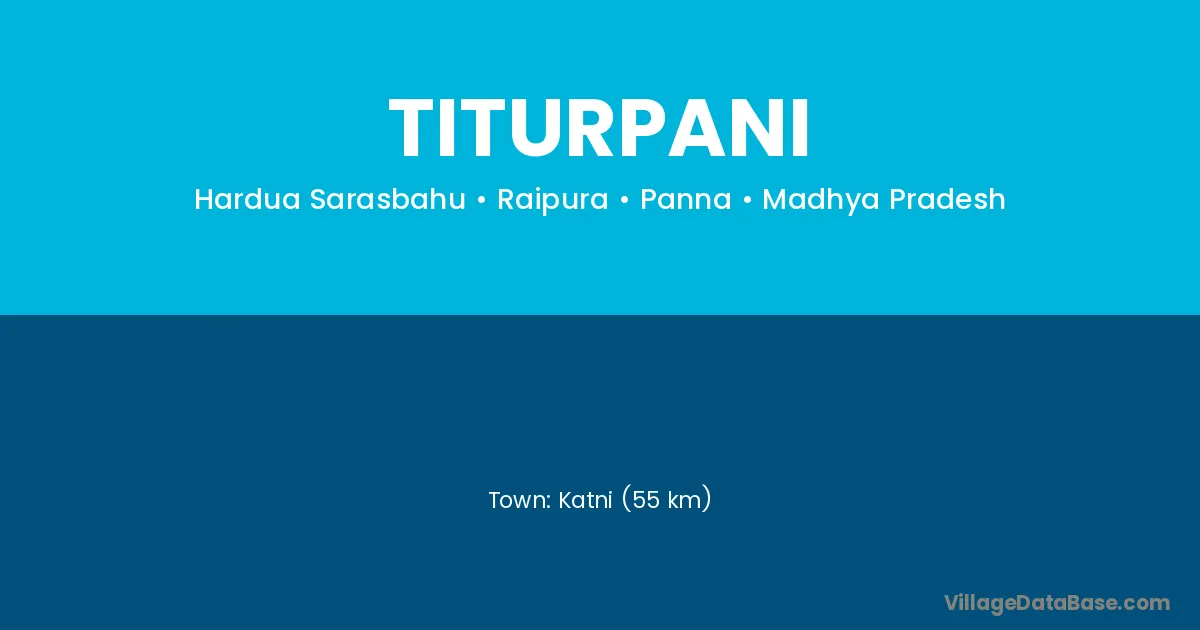 TITURPANI

Hardua Sarasbahu • Raipura • Panna • Madhya Pradesh

Town: Katni (55 km)

VillageDataBase.com